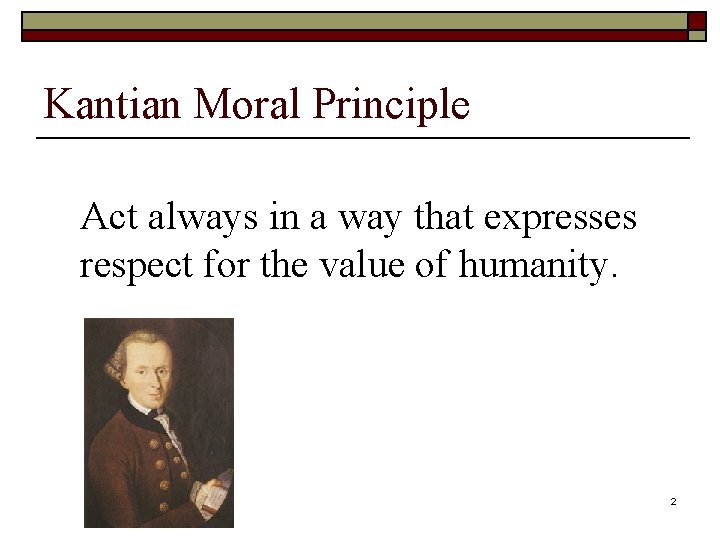 Kantian Moral Principle

Act always in a way that expresses respect for the value of humanity.

2